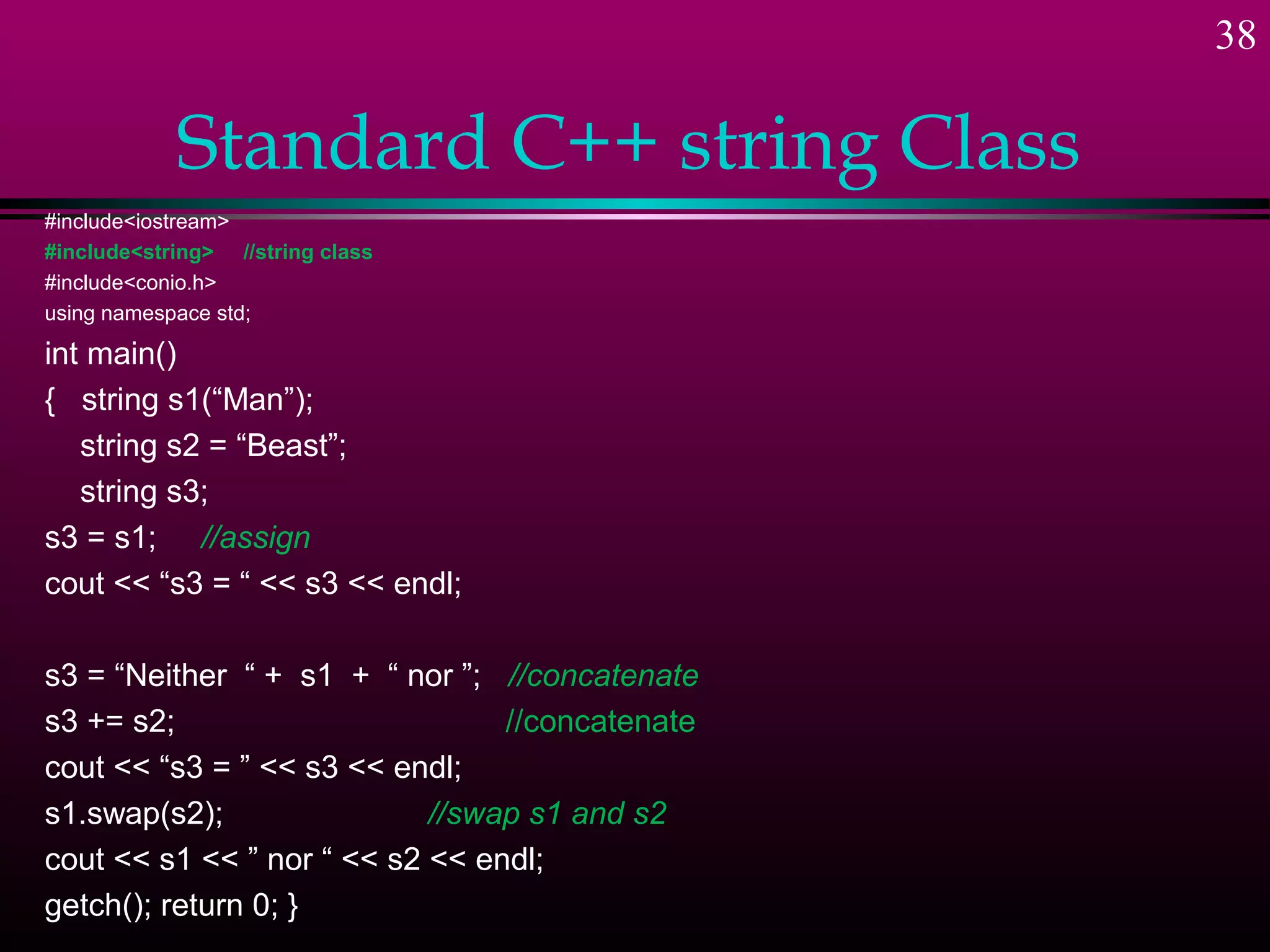 38

Standard C++ string Class

#include<iostream>
#include<string> //string class
#include<conio.h>
using namespace std;
int main()
{ string s1(“Man”);
string s2 = “Beast”;
string s3;
s3 = s1; //assign
cout << “s3 = “ << s3 << endl;

s3 = “Neither “ + s1 + “ nor ”; //concatenate
s3 += s2; //concatenate
cout << “s3 = ” << s3 << endl;
s1.swap(s2); //swap s1 and s2
cout << s1 << ” nor “ << s2 << endl;
getch(); return 0; }